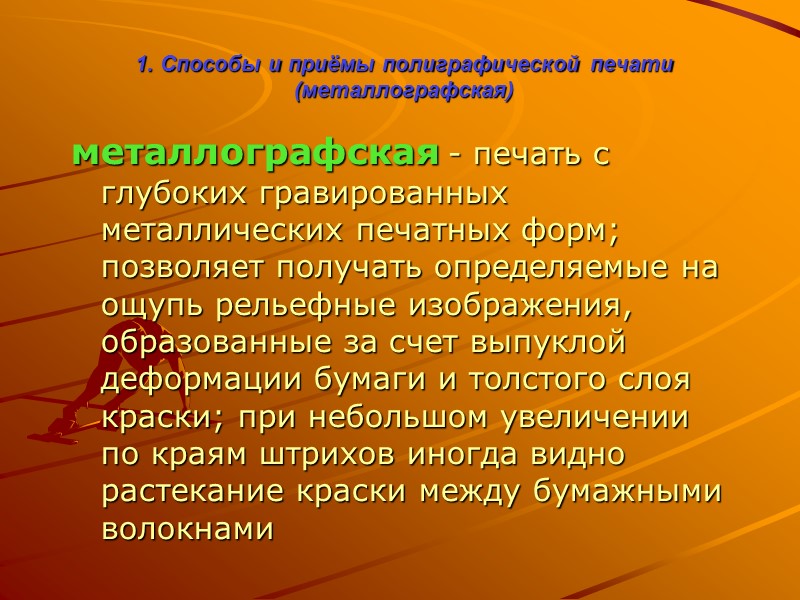 1. Способы и приёмы полиграфической печати (металлографская)

металлографская - печать с глубоких гравированных металлических печатных форм; позволяет получать определяемые на ощупь рельефные изображения, образованные за счет выпуклой деформации бумаги и толстого слоя краски; при небольшом увеличении по краям штрихов иногда видно растекание краски между бумажными волокнами